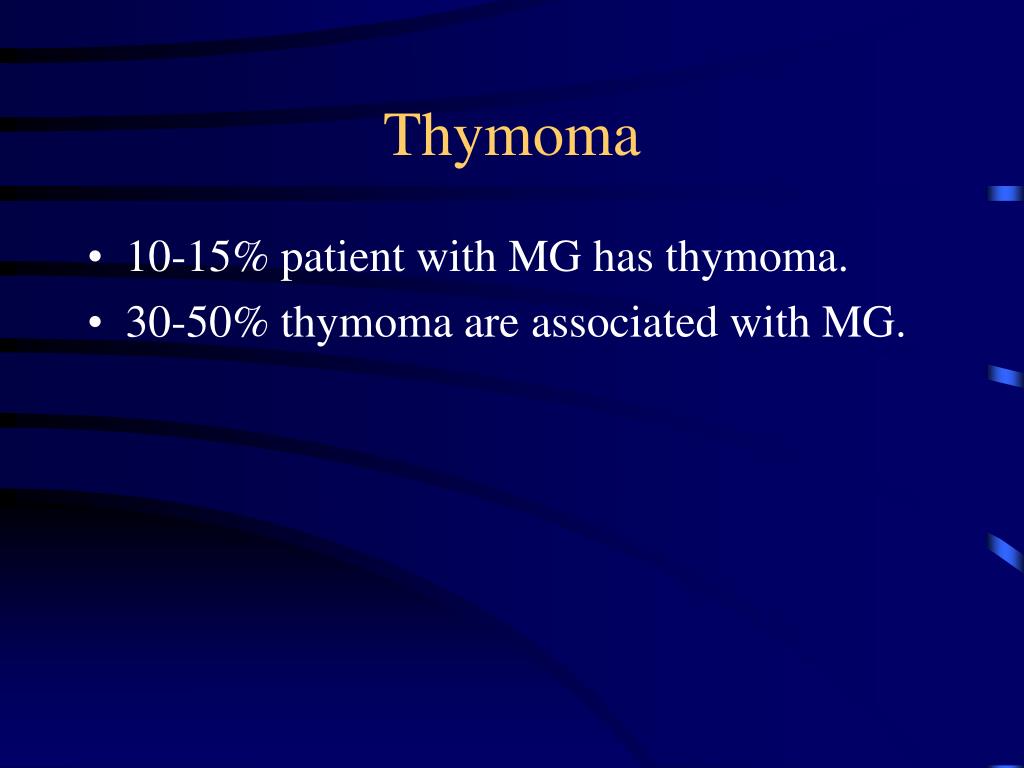 Thymoma

• 10-15% patient with MG has thymoma.
• 30-50% thymoma are associated with MG.